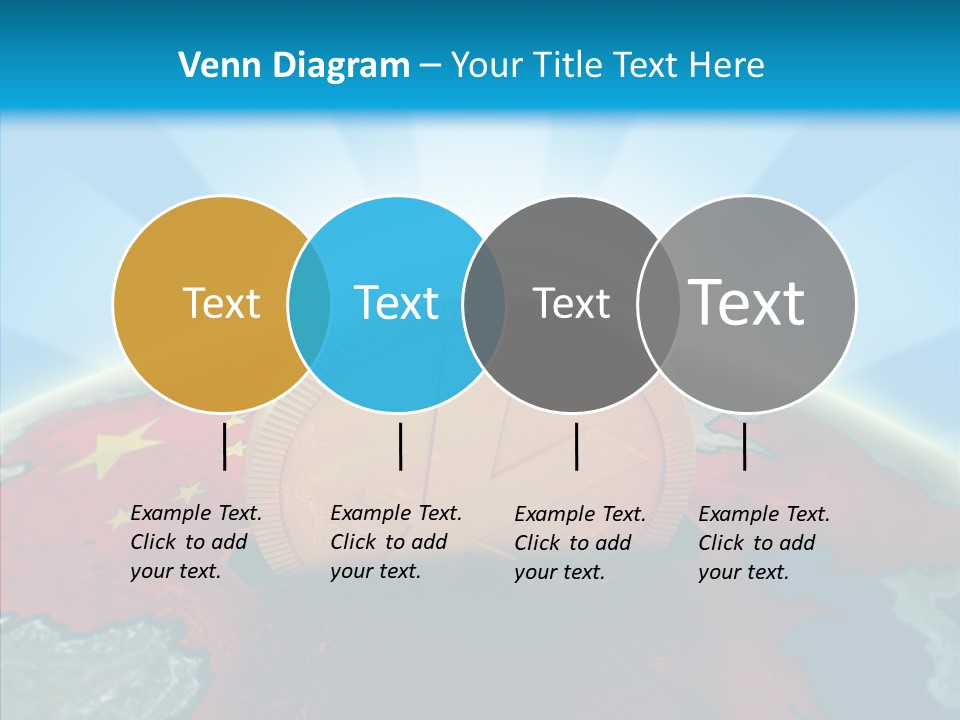 Venn Diagram – Your Title Text Here

Text

Text

Text

Text

Example Text. Click to add your text.

Example Text. Click to add your text.

Example Text. Click to add your text.

Example Text. Click to add your text.